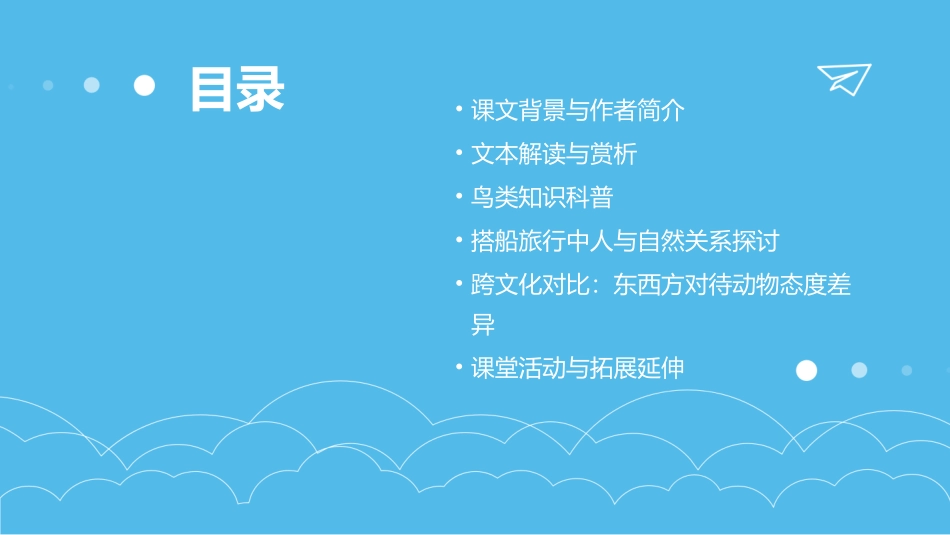 目录

• 课文背景与作者简介
• 文本解读与赏析
• 鸟类知识科普
• 搭船旅行中人与自然关系探讨
• 跨文化对比：东西方对待动物态度差异
• 课堂活动与拓展延伸